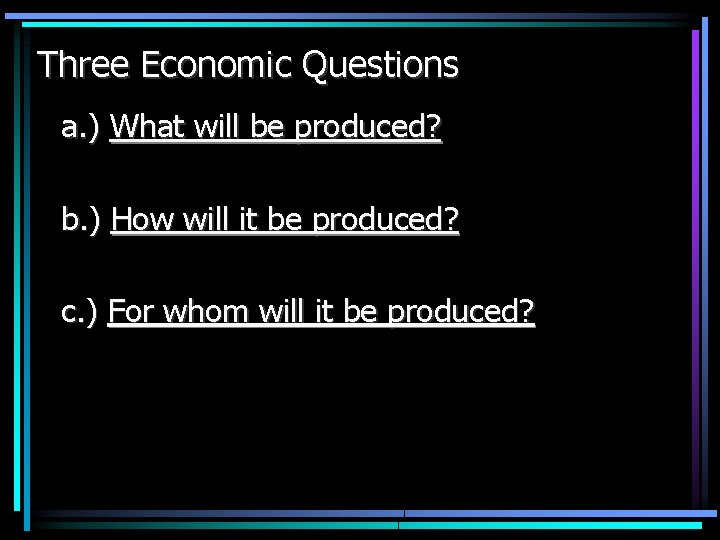 Three Economic Questions

a.) What will be produced?

b.) How will it be produced?

c.) For whom will it be produced?